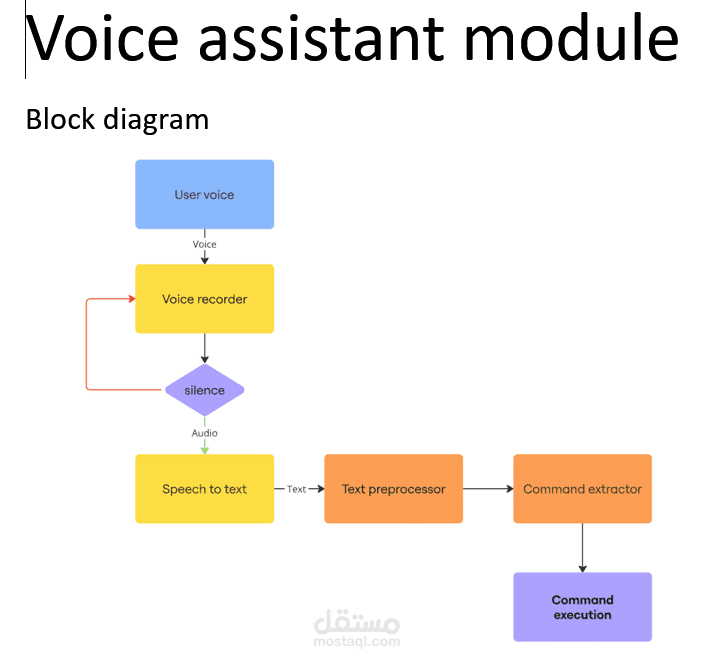 Voice assistant module

Block diagram

User voice

Voice

Voice recorder

silence

Audio

Speech to text

Text

Text preprocessor

Command extractor

Command execution

مستقل
mostaql.com